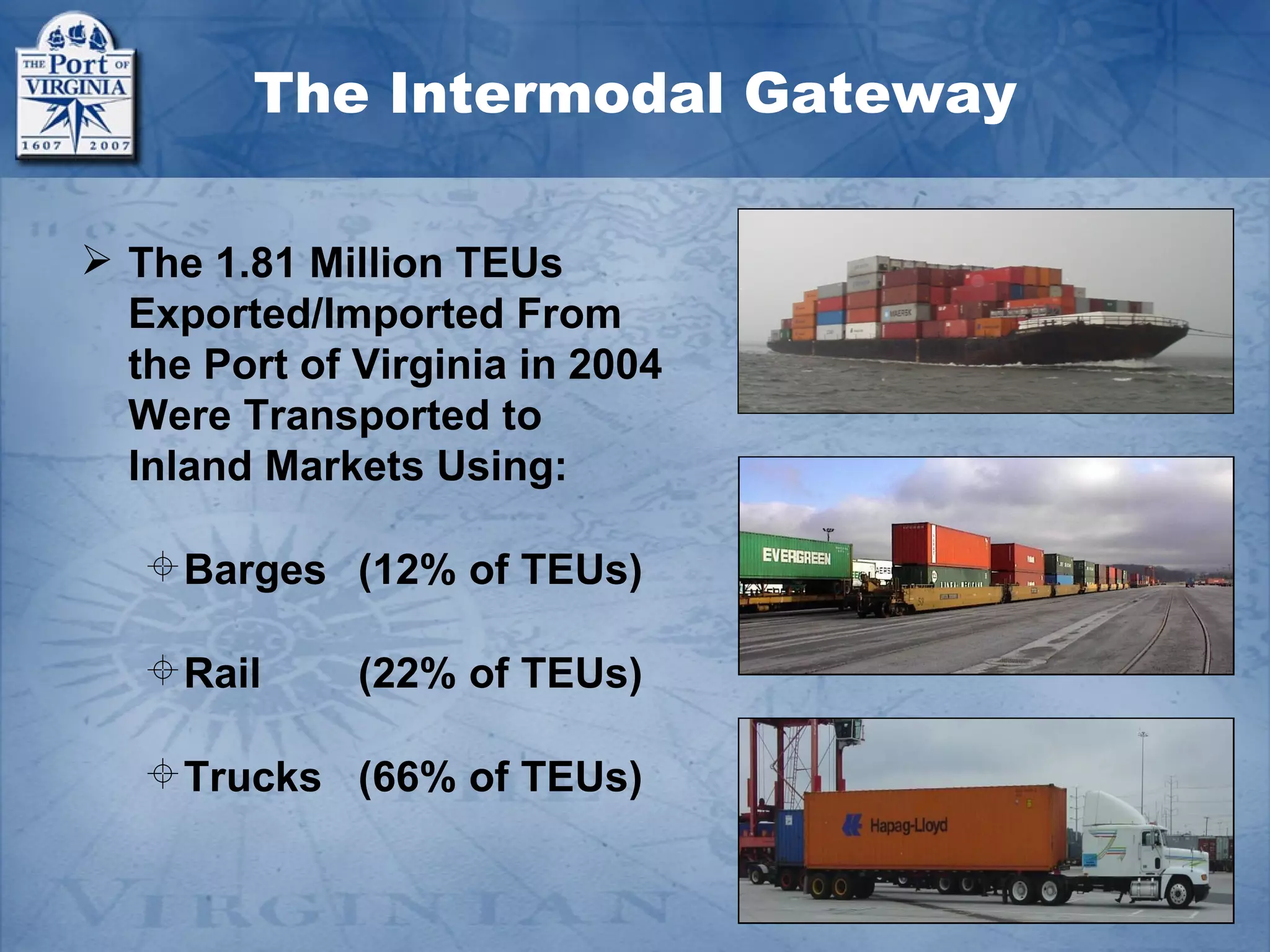 THE Port OF VIRGINIA
1607 2007

The Intermodal Gateway

➢ The 1.81 Million TEUs Exported/Imported From the Port of Virginia in 2004 Were Transported to Inland Markets Using:

⌖ Barges (12% of TEUs)

⌖ Rail (22% of TEUs)

⌖ Trucks (66% of TEUs)

MAERSK

EVERGREEN

Hapag-Lloyd

VIRGINIAN